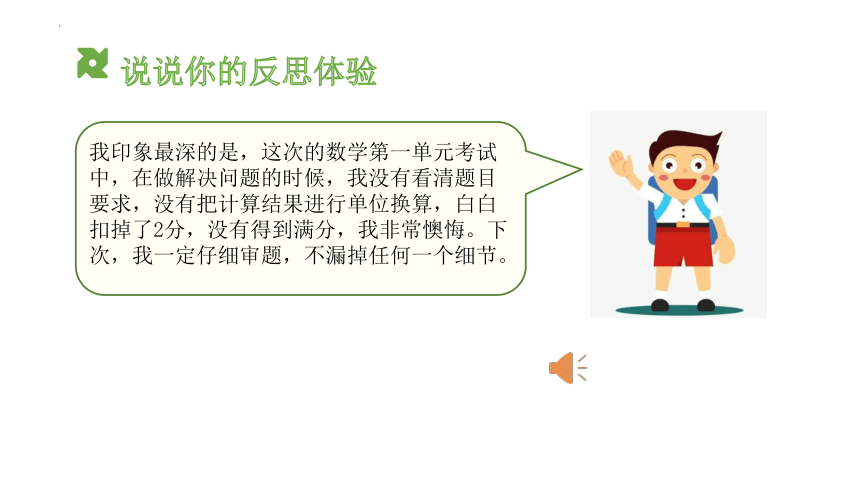 说说你的反思体验

我印象最深的是，这次的数学第一单元考试中，在做解决问题的时候，我没有看清题目要求，没有把计算结果进行单位换算，白白扣掉了2分，没有得到满分，我非常懊悔。下次，我一定仔细审题，不漏掉任何一个细节。